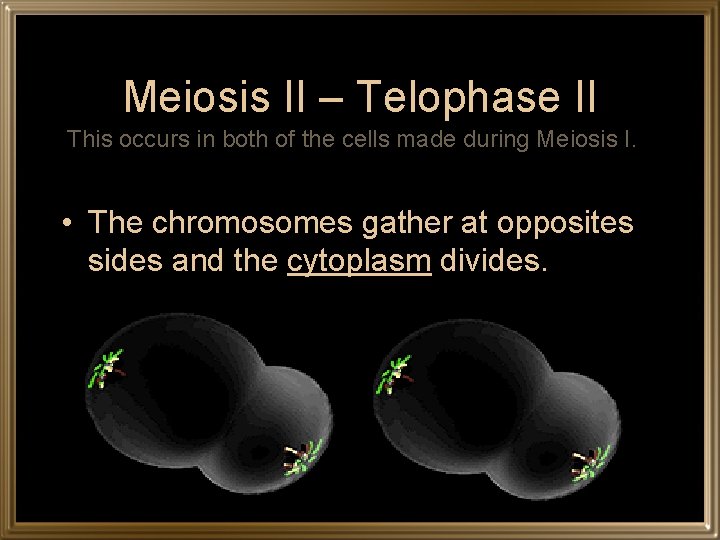 Meiosis II – Telophase II

This occurs in both of the cells made during Meiosis I.

• The chromosomes gather at opposites sides and the cytoplasm divides.